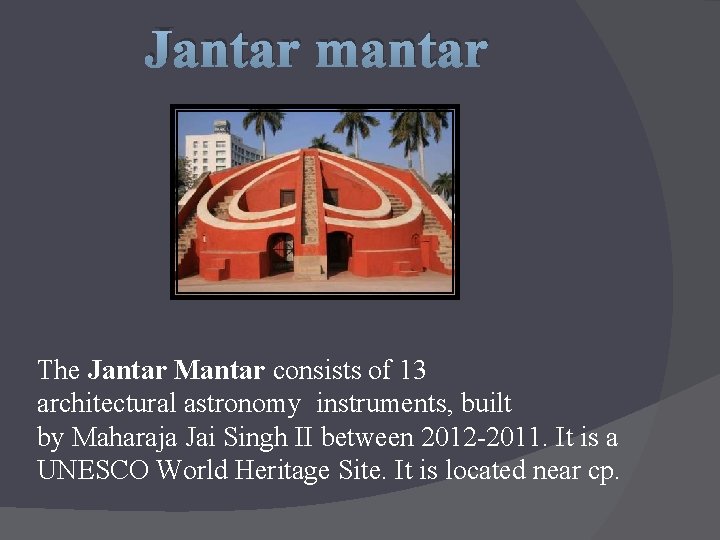 Jantar mantar

The Jantar Mantar consists of 13 architectural astronomy instruments, built by Maharaja Jai Singh II between 2012-2011. It is a UNESCO World Heritage Site. It is located near cp.